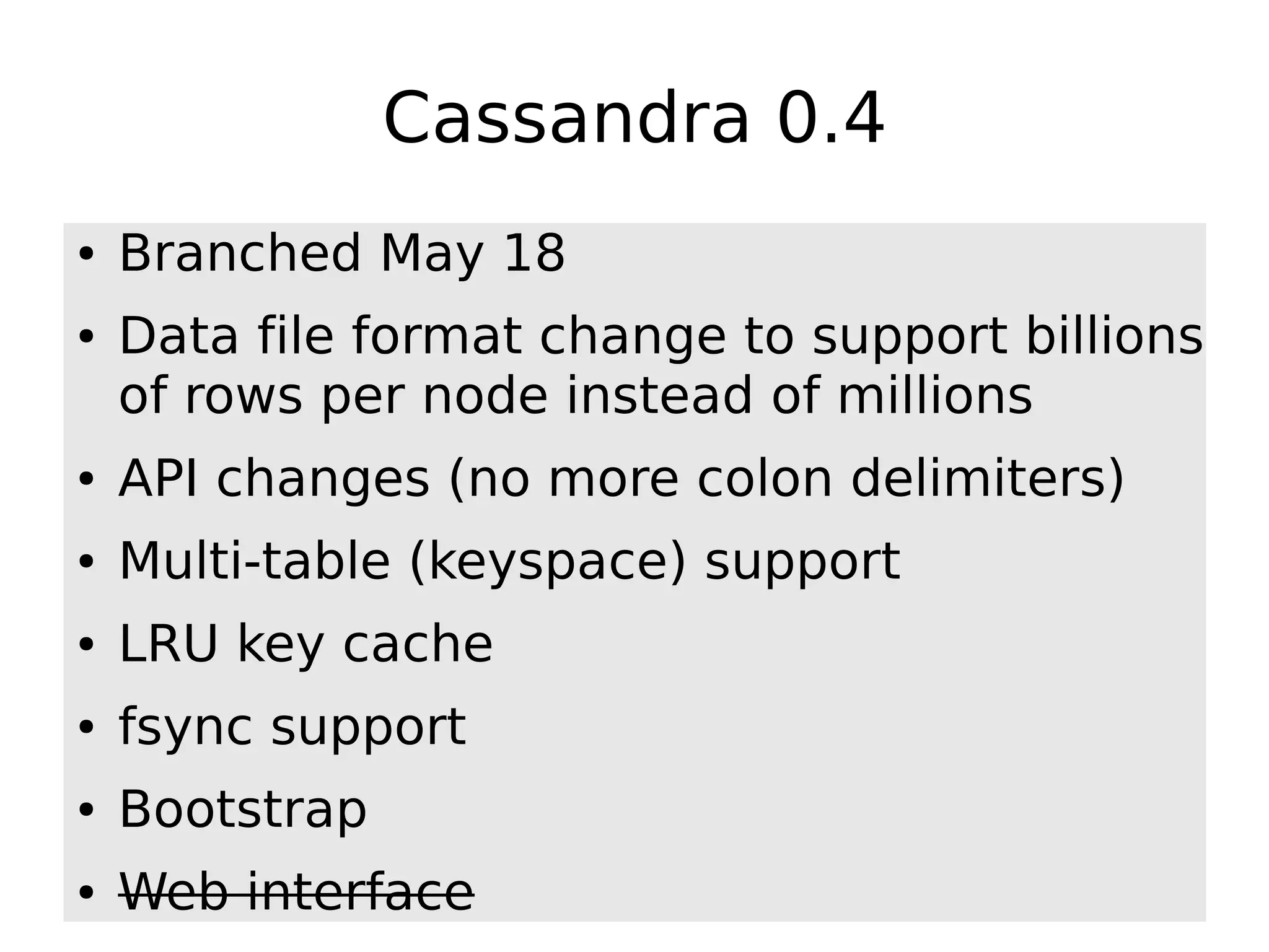 Cassandra 0.4

• Branched May 18
• Data file format change to support billions of rows per node instead of millions
• API changes (no more colon delimiters)
• Multi-table (keyspace) support
• LRU key cache
• fsync support
• Bootstrap
• ~~Web interface~~